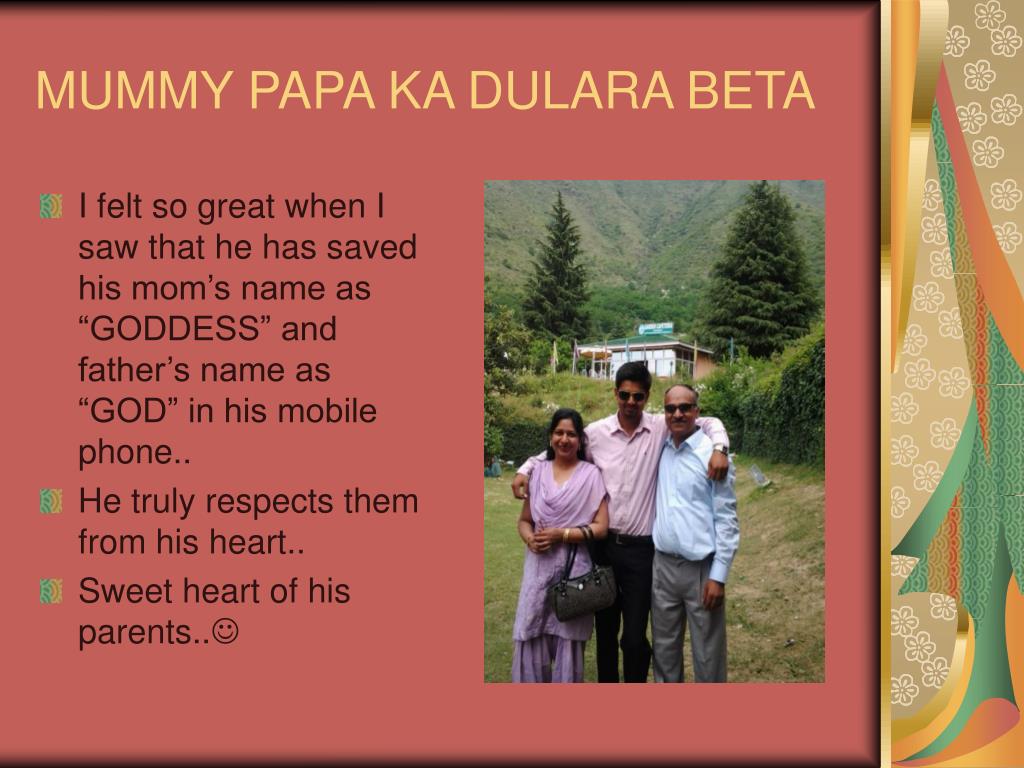 MUMMY PAPA KA DULARA BETA

I felt so great when I saw that he has saved his mom’s name as “GODDESS” and father’s name as “GOD” in his mobile phone..

He truly respects them from his heart..

Sweet heart of his parents..☺